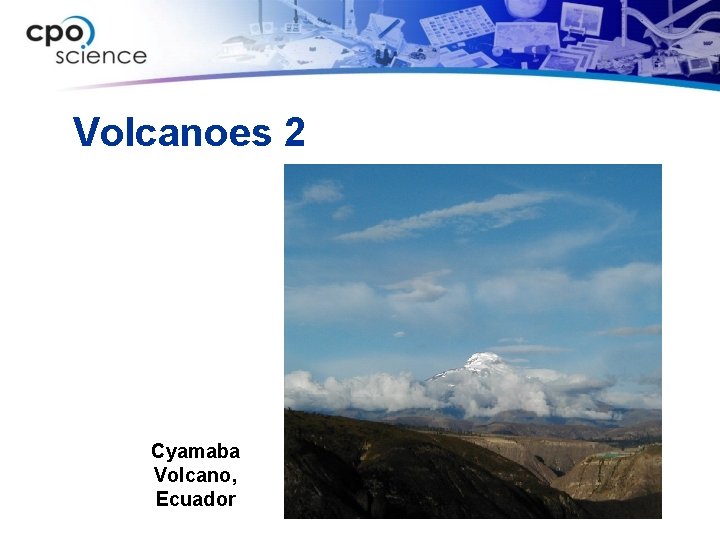 cpo science

Volcanoes 2

Cyamaba Volcano, Ecuador